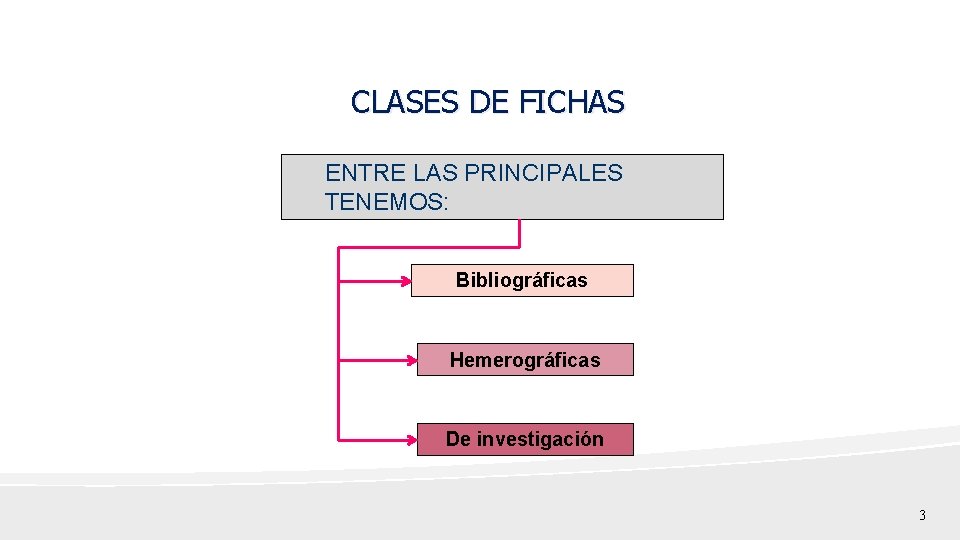 CLASES DE FICHAS

ENTRE LAS PRINCIPALES TENEMOS:

Bibliográficas

Hemerográficas

De investigación

3